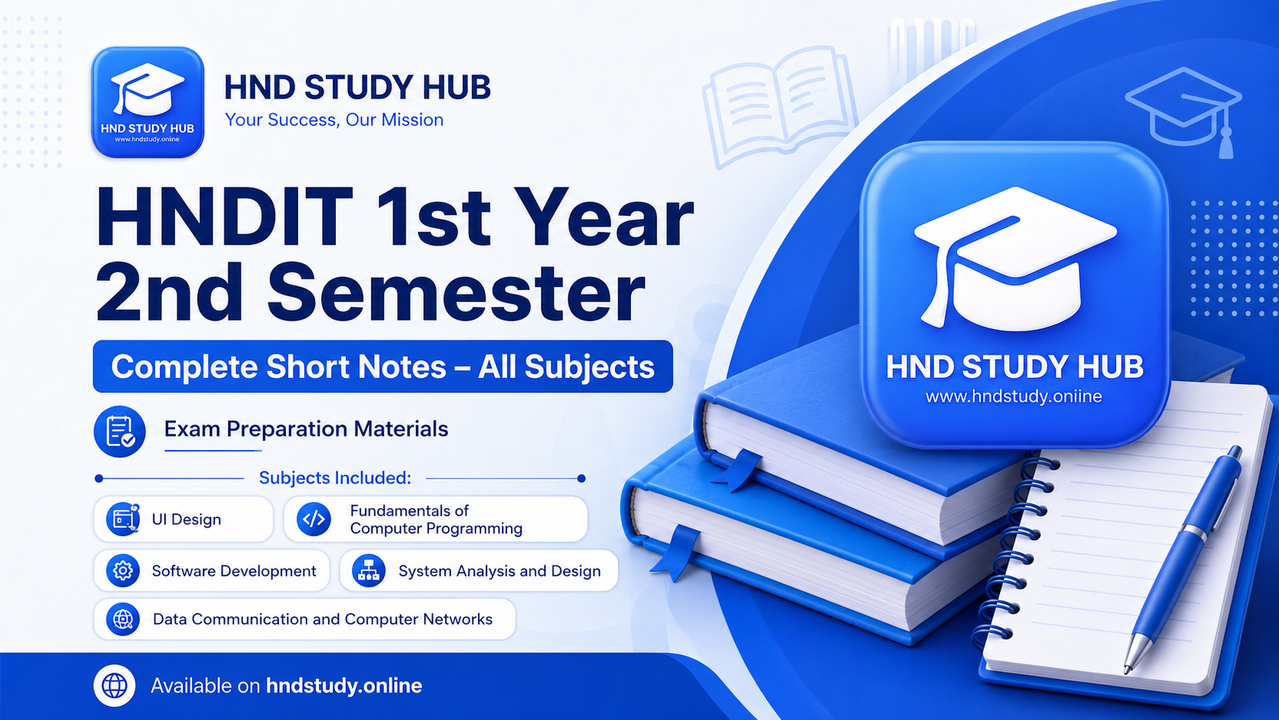 HND STUDY HUB
www.hndstudy.online

HND STUDY HUB
Your Success, Our Mission

HNDIT 1st Year
2nd Semester

Complete Short Notes – All Subjects

Exam Preparation Materials

Subjects Included:

UI Design

Fundamentals of Computer Programming

Software Development

System Analysis and Design

Data Communication and Computer Networks

HND STUDY HUB
www.hndstudy.oniine

Available on hndstudy.online